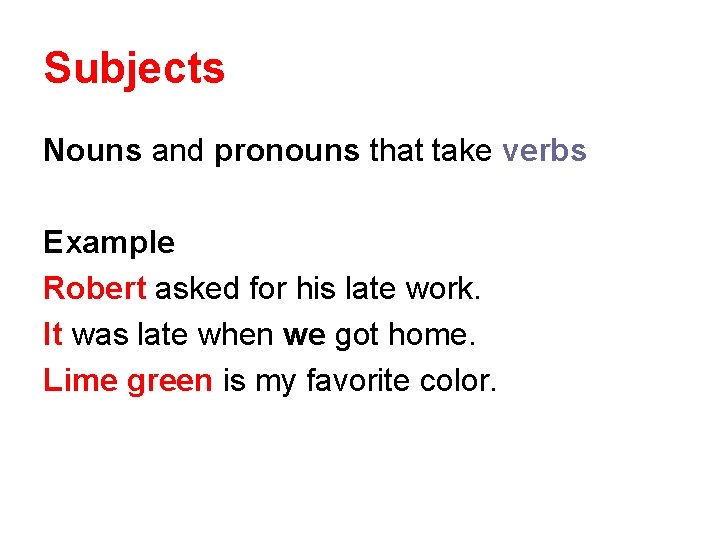 Subjects

Nouns and pronouns that take verbs

Example
Robert asked for his late work.
It was late when we got home.
Lime green is my favorite color.